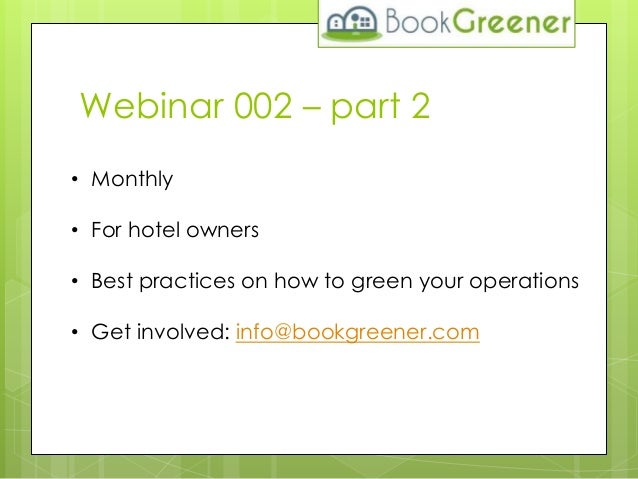 BookGreener

Webinar 002 – part 2

• Monthly

• For hotel owners

• Best practices on how to green your operations

• Get involved: info@bookgreener.com